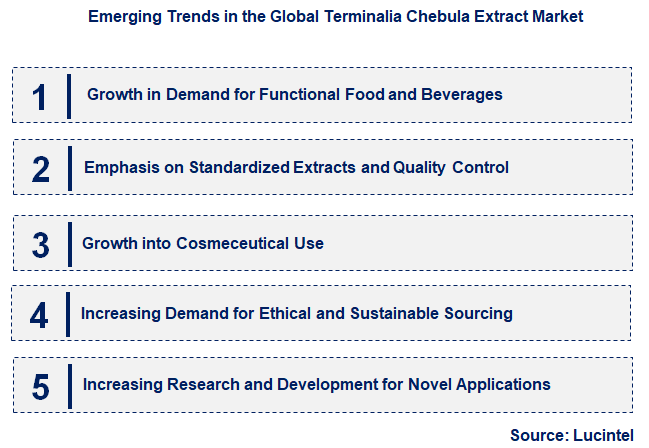 Emerging Trends in the Global Terminalia Chebula Extract Market

1 Growth in Demand for Functional Food and Beverages

2 Emphasis on Standardized Extracts and Quality Control

3 Growth into Cosmeceutical Use

4 Increasing Demand for Ethical and Sustainable Sourcing

5 Increasing Research and Development for Novel Applications

Source: Lucintel